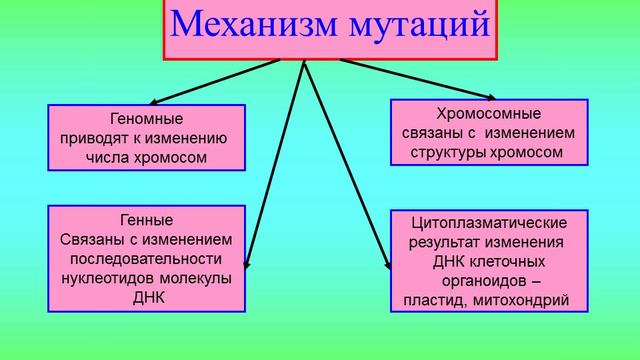 Механизм мутаций

Геномные
приводят к изменению
числа хромосом

Хромосомные
связаны с изменением
структуры хромосом

Генные
Связаны с изменением
последовательности
нуклеотидов молекулы
ДНК

Цитоплазматические
результат изменения
ДНК клеточных
органоидов –
пластид, митохондрий